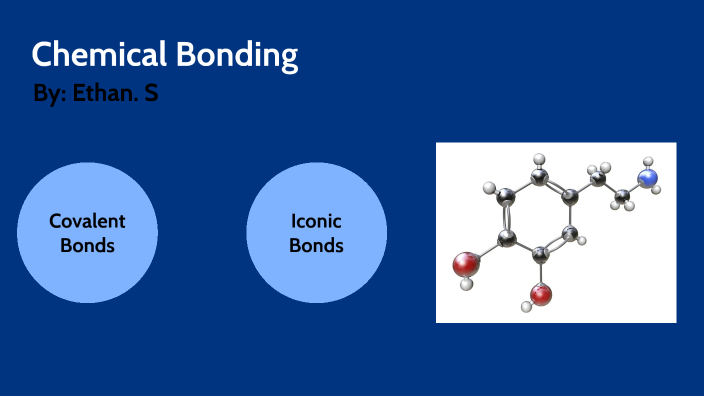 Chemical Bonding

By: Ethan. S

Covalent Bonds

Iconic Bonds